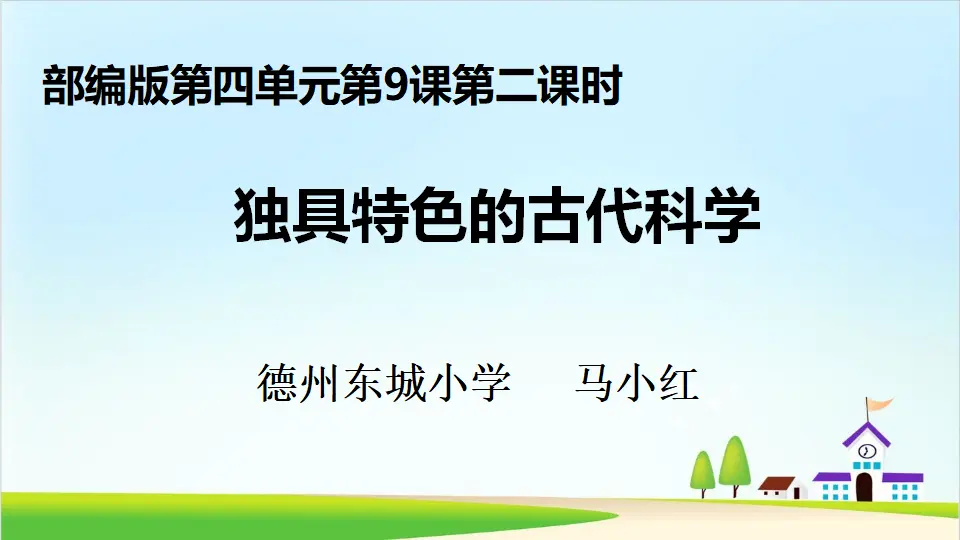 部编版第四单元第9课第二课时

独具特色的古代科学

德州东城小学 马小红